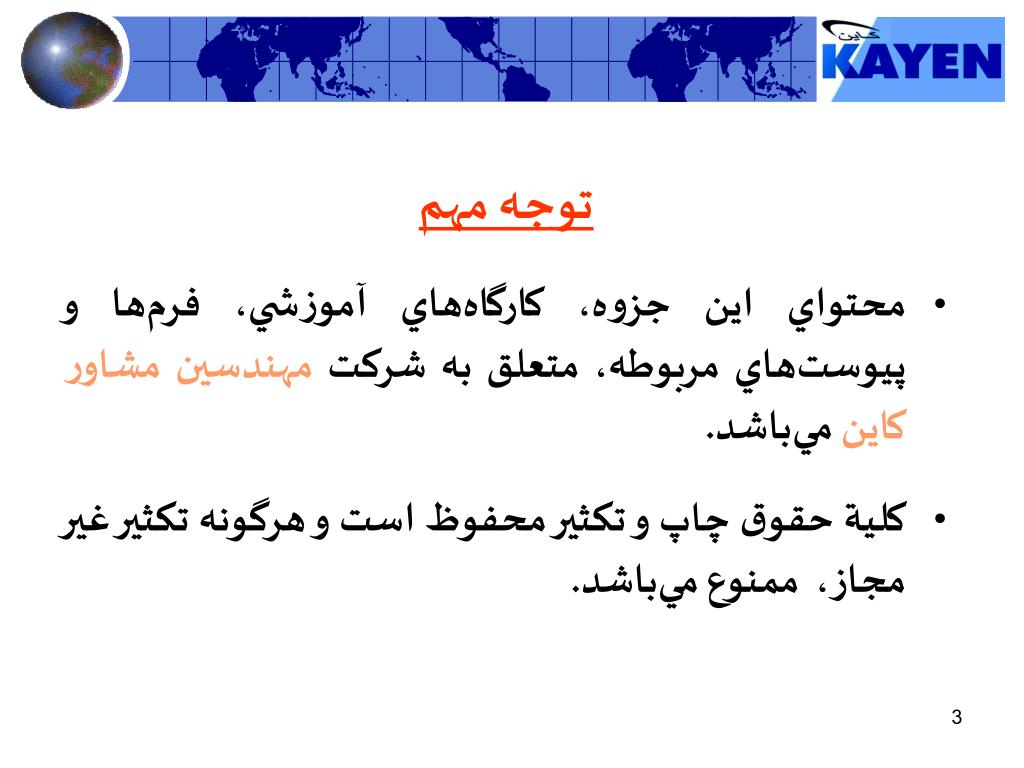 كاين
KAYEN

توجه مهم

• محتواي اين جزوه، كارگاه‌هاي آموزشي، فرم‌ها و پيوست‌هاي مربوطه، متعلق به شركت مهندسين مشاور كاين مي‌باشد.

• كلية حقوق چاپ و تكثير محفوظ است و هرگونه تكثير غير مجاز، ممنوع مي‌باشد.

3